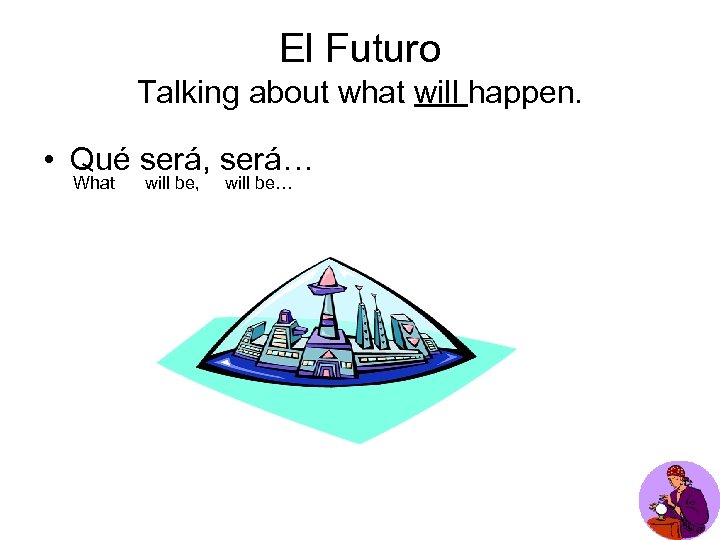 El Futuro
Talking about what will happen.

• Qué será, será…
What will be, will be…